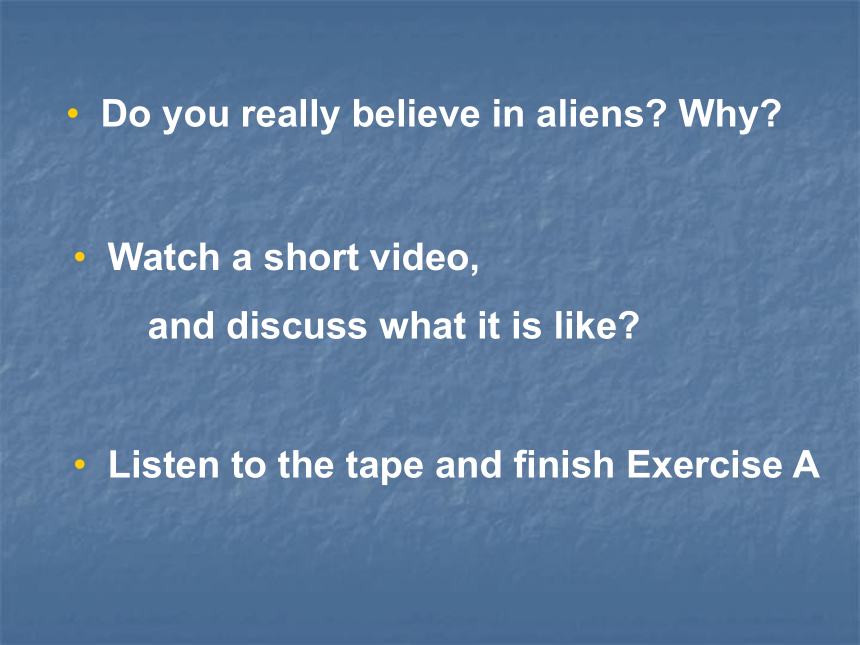 • Do you really believe in aliens? Why?

• Watch a short video,
and discuss what it is like?

• Listen to the tape and finish Exercise A